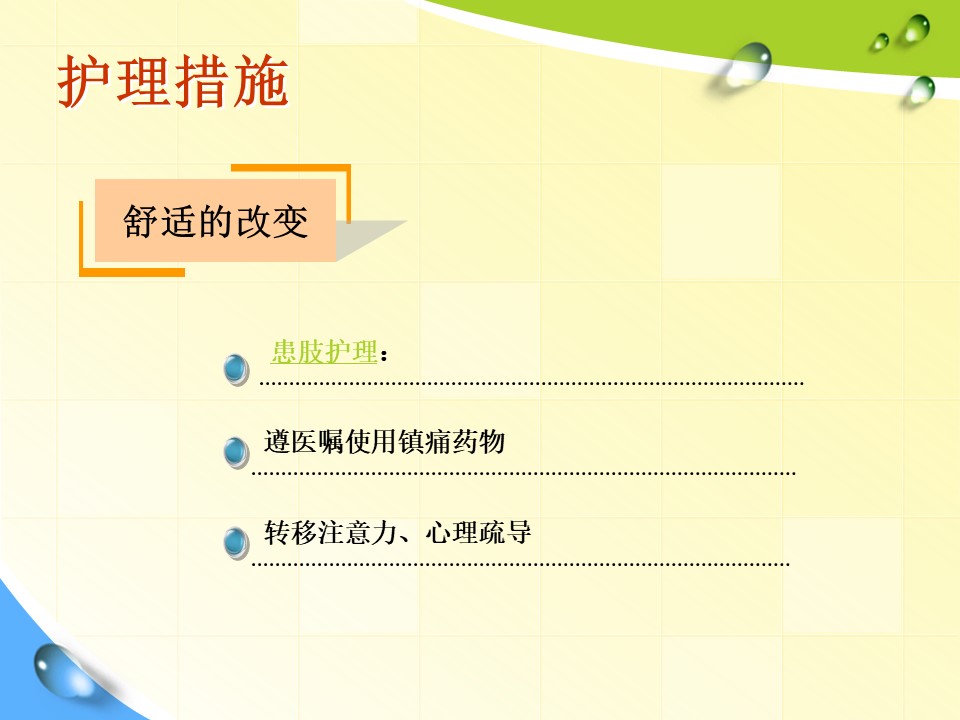 护理措施

舒适的改变

患肢护理：

遵医嘱使用镇痛药物

转移注意力、心理疏导